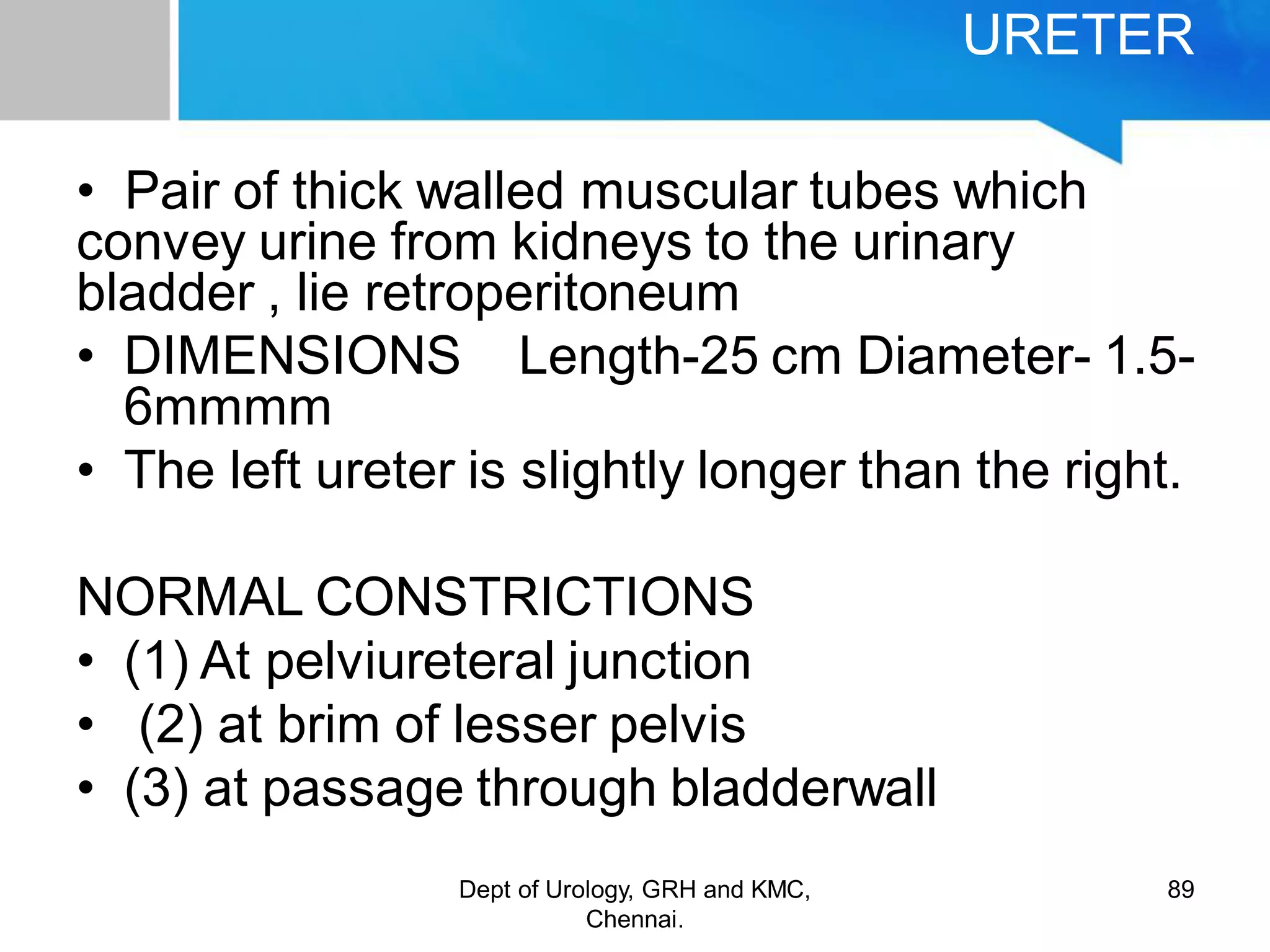 URETER

• Pair of thick walled muscular tubes which convey urine from kidneys to the urinary bladder , lie retroperitoneum
• DIMENSIONS Length-25 cm Diameter- 1.5-6mmmm
• The left ureter is slightly longer than the right.

NORMAL CONSTRICTIONS
• (1) At pelviureteral junction
• (2) at brim of lesser pelvis
• (3) at passage through bladderwall

Dept of Urology, GRH and KMC, Chennai.

89